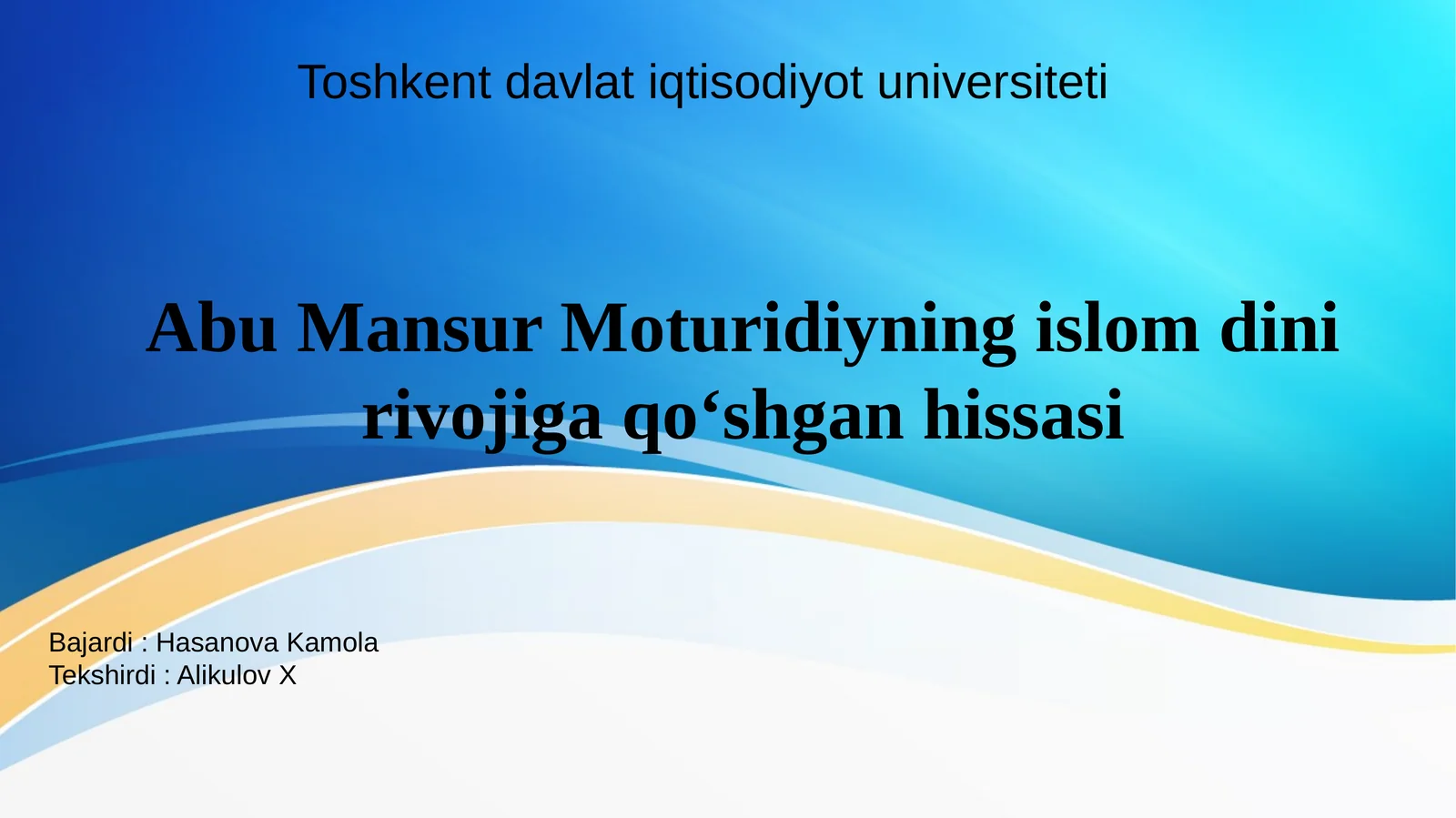 Toshkent davlat iqtisodiyot universiteti

Abu Mansur Moturidiyning islom dini rivojiga qo‘shgan hissasi

Bajardi : Hasanova Kamola
Tekshirdi : Alikulov X